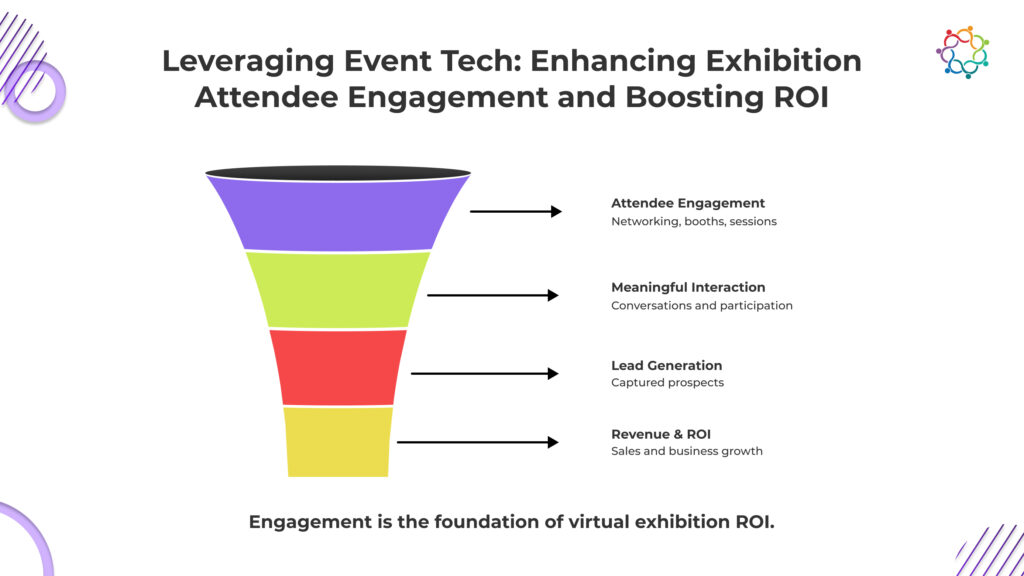 Leveraging Event Tech: Enhancing Exhibition Attendee Engagement and Boosting ROI

Attendee Engagement
Networking, booths, sessions

Meaningful Interaction
Conversations and participation

Lead Generation
Captured prospects

Revenue & ROI
Sales and business growth

Engagement is the foundation of virtual exhibition ROI.